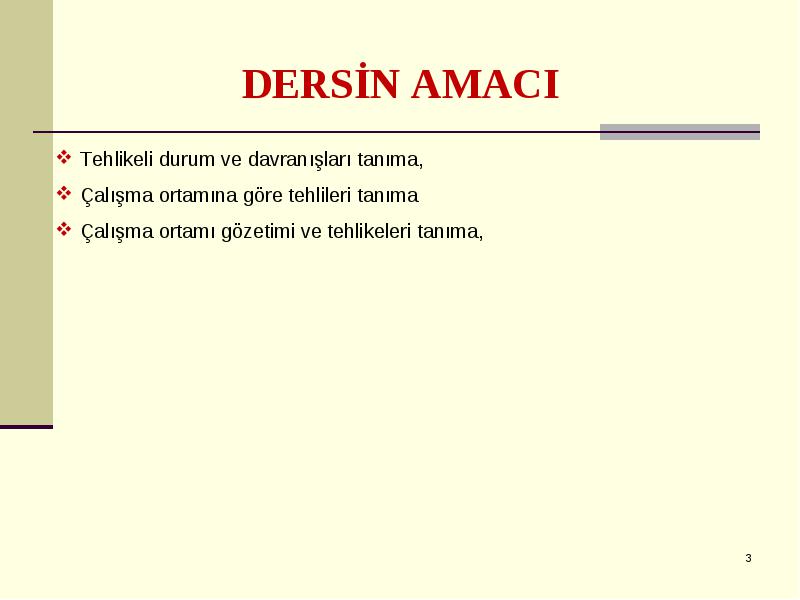 DERSİN AMACI

❖ Tehlikeli durum ve davranışları tanıma,

❖ Çalışma ortamına göre tehlileri tanıma

❖ Çalışma ortamı gözetimi ve tehlikeleri tanıma,

3